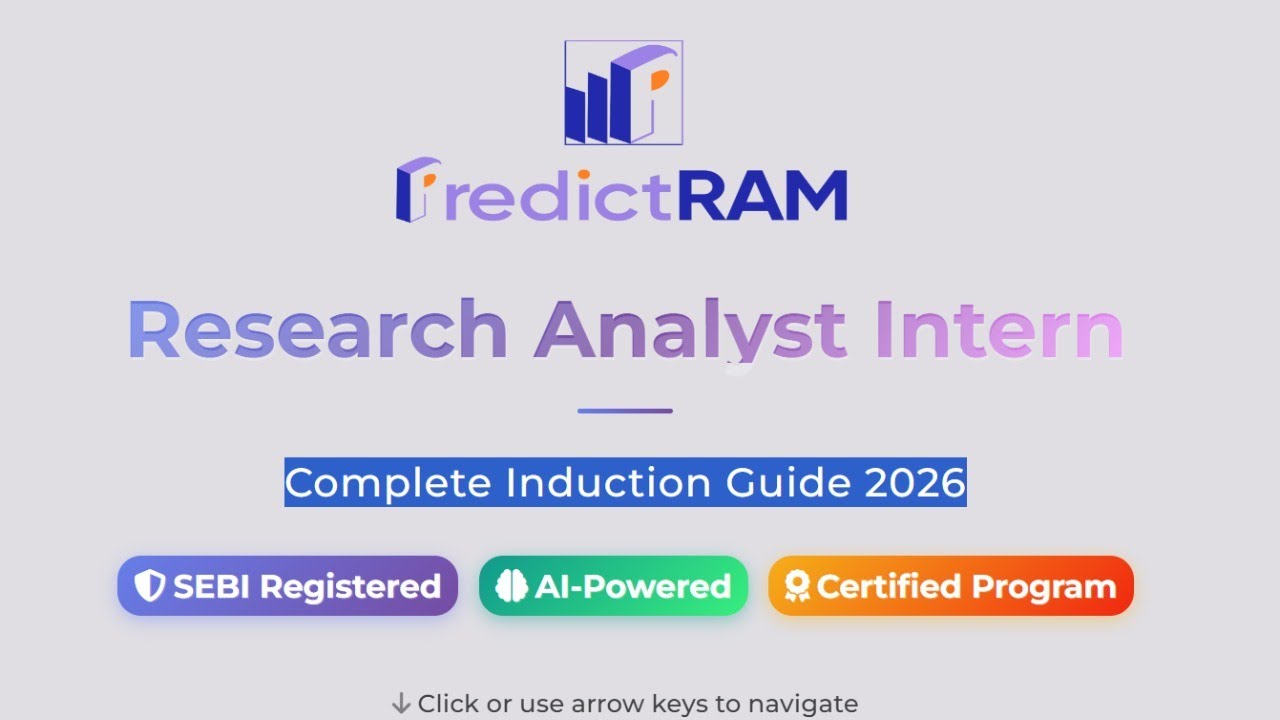 PredictRAM

Research Analyst Intern

Complete Induction Guide 2026

SEBI Registered AI-Powered Certified Program

↓ Click or use arrow keys to navigate